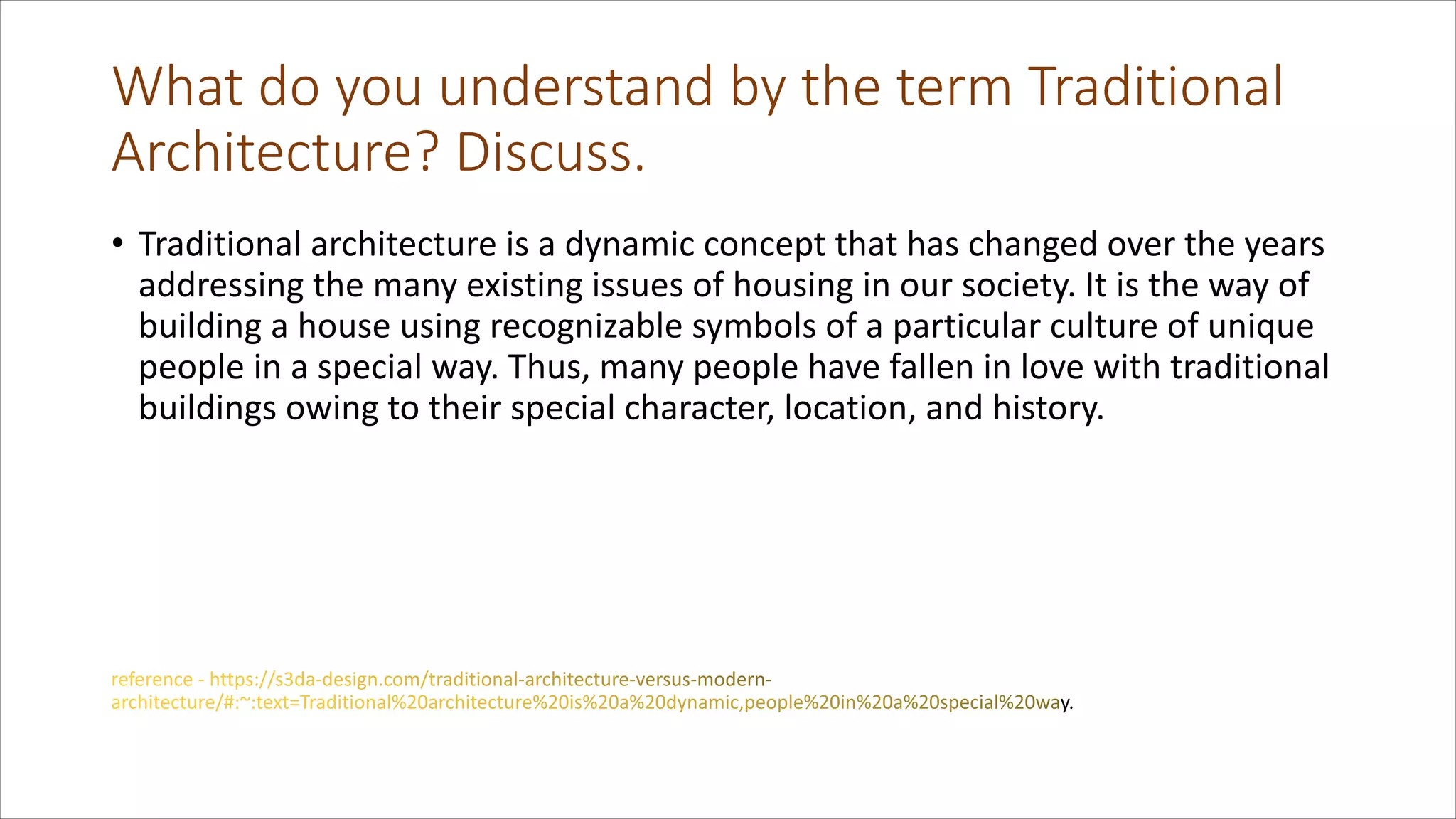 What do you understand by the term Traditional Architecture? Discuss.

• Traditional architecture is a dynamic concept that has changed over the years addressing the many existing issues of housing in our society. It is the way of building a house using recognizable symbols of a particular culture of unique people in a special way. Thus, many people have fallen in love with traditional buildings owing to their special character, location, and history.

reference - https://s3da-design.com/traditional-architecture-versus-modern-architecture/#:~:text=Traditional%20architecture%20is%20a%20dynamic,people%20in%20a%20special%20way.